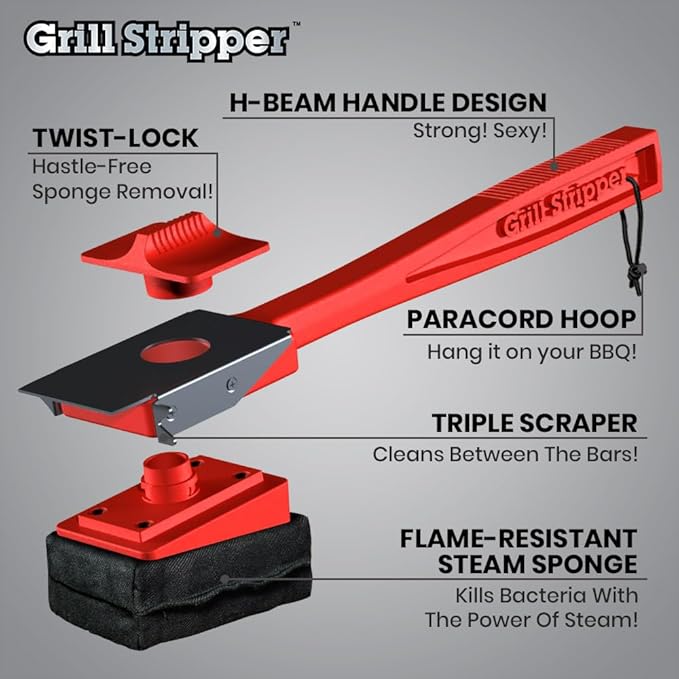 Grill Stripper™

H-BEAM HANDLE DESIGN
Strong! Sexy!

TWIST-LOCK
Hastle-Free Sponge Removal!

Grill Stripper

PARACORD HOOP
Hang it on your BBQ!

TRIPLE SCRAPER
Cleans Between The Bars!

FLAME-RESISTANT STEAM SPONGE
Kills Bacteria With The Power Of Steam!